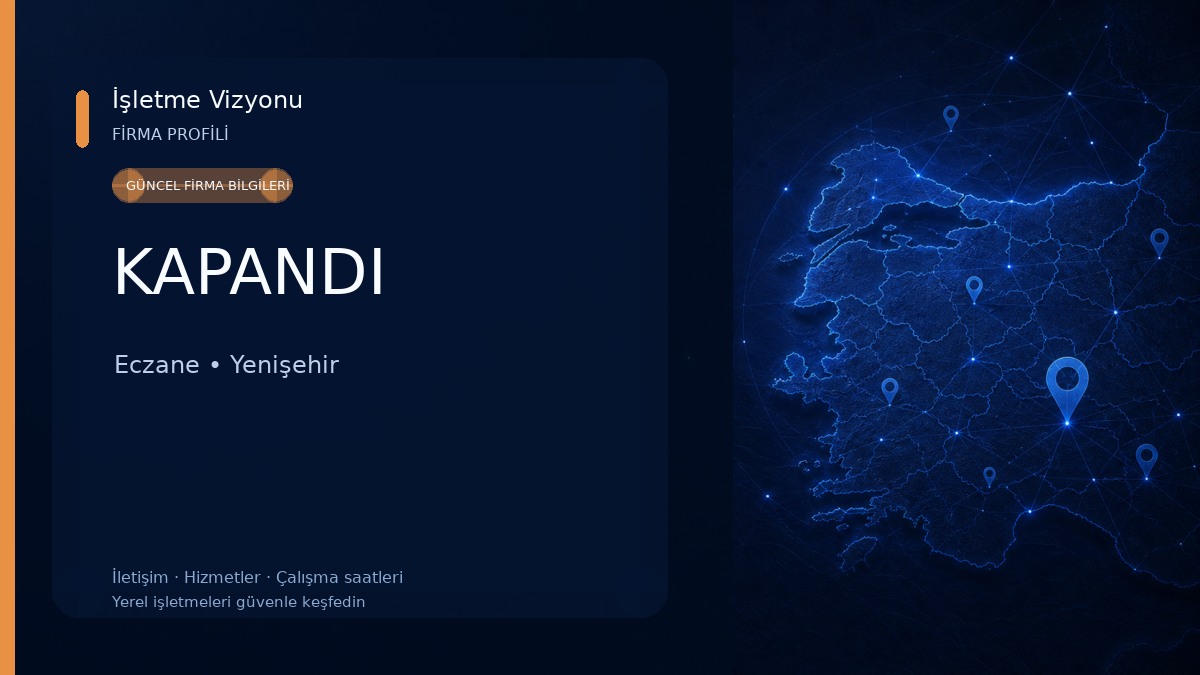 İşletme Vizyonu
FİRMA PROFİLİ

GÜNCEL FİRMA BİLGİLERİ

KAPANDI

Eczane • Yenişehir

İletişim · Hizmetler · Çalışma saatleri
Yerel işletmeleri güvenle keşfedin